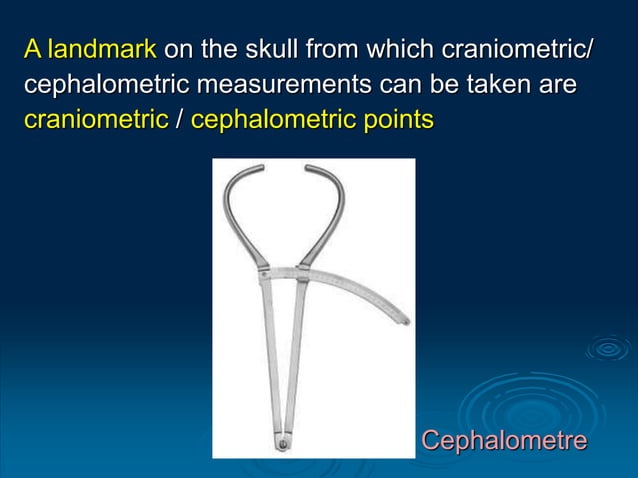 A landmark on the skull from which craniometric/ cephalometric measurements can be taken are craniometric / cephalometric points

Cephalometre